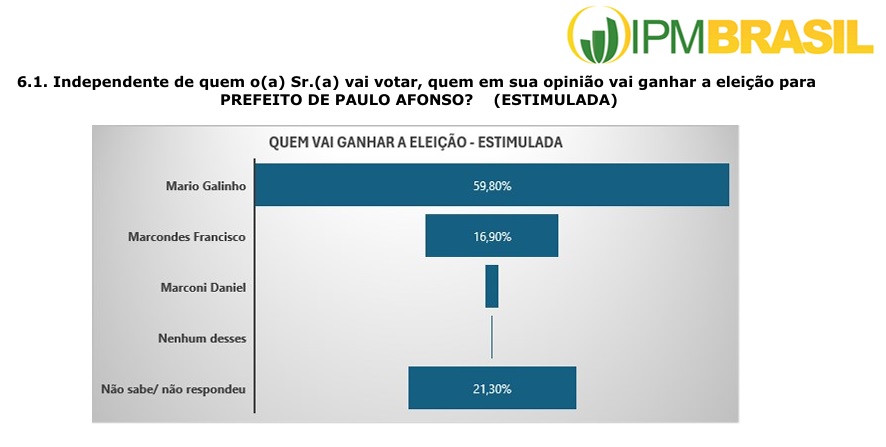 IPMBRASIL

6.1. Independente de quem o(a) Sr.(a) vai votar, quem em sua opinião vai ganhar a eleição para PREFEITO DE PAULO AFONSO? (ESTIMULADA)

QUEM VAI GANHAR A ELEIÇÃO - ESTIMULADA

Mario Galinho 59,80%
Marcondes Francisco 16,90%
Marconi Daniel
Nenhum desses
Não sabe/ não respondeu 21,30%